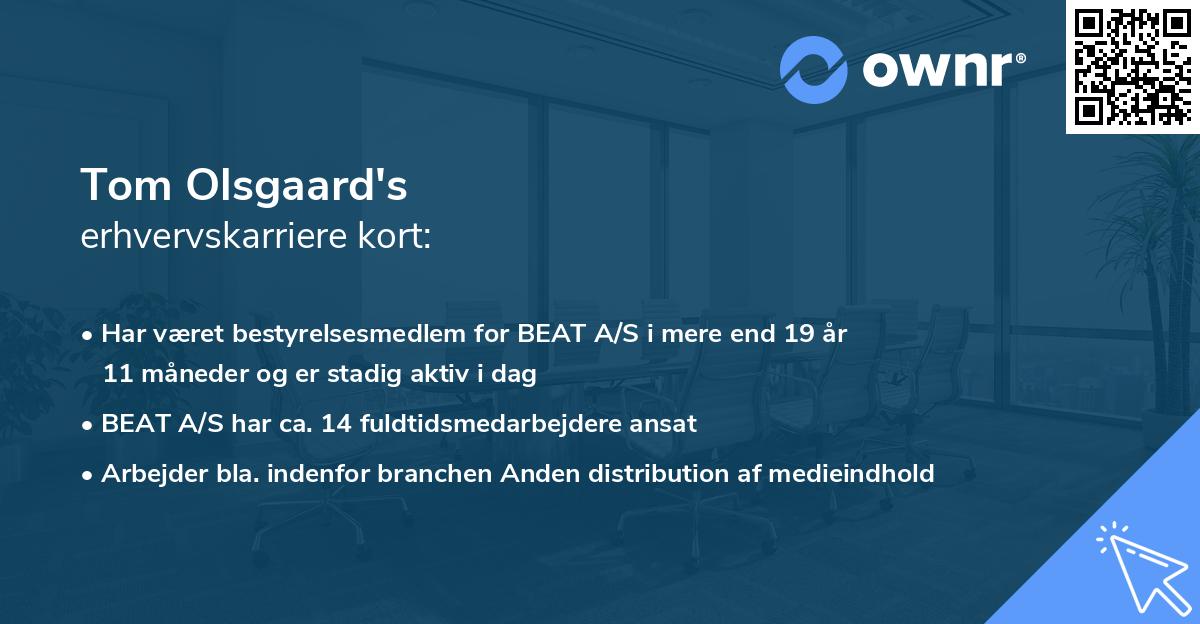 ownr®

Tom Olsgaard's
erhvervskarriere kort:

• Har været bestyrelsesmedlem for BEAT A/S i mere end 19 år 11 måneder og er stadig aktiv i dag
• BEAT A/S har ca. 14 fuldtidsmedarbejdere ansat
• Arbejder bla. indenfor branchen Anden distribution af medieindhold